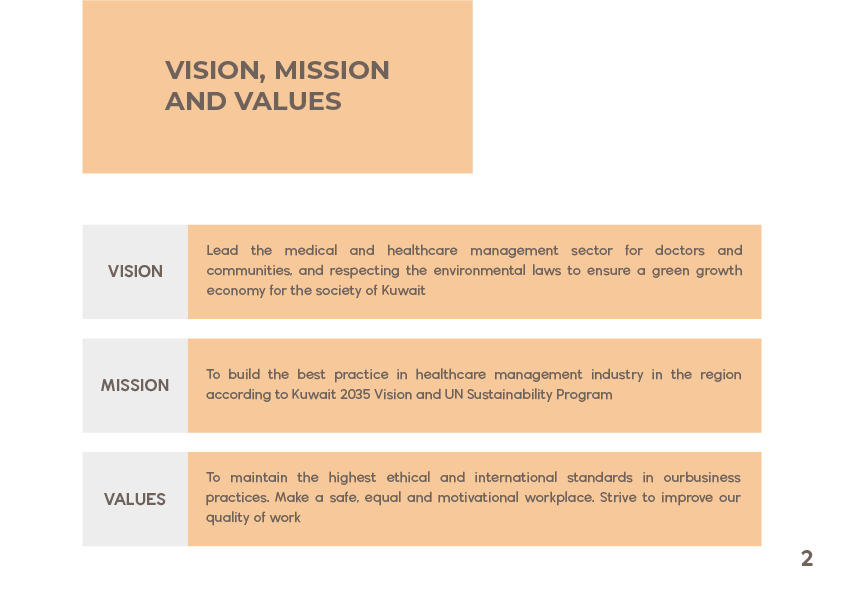 VISION, MISSION AND VALUES

VISION

Lead the medical and healthcare management sector for doctors and communities, and respecting the environmental laws to ensure a green growth economy for the society of Kuwait

MISSION

To build the best practice in healthcare management industry in the region according to Kuwait 2035 Vision and UN Sustainability Program

VALUES

To maintain the highest ethical and international standards in ourbusiness practices. Make a safe, equal and motivational workplace. Strive to improve our quality of work

2